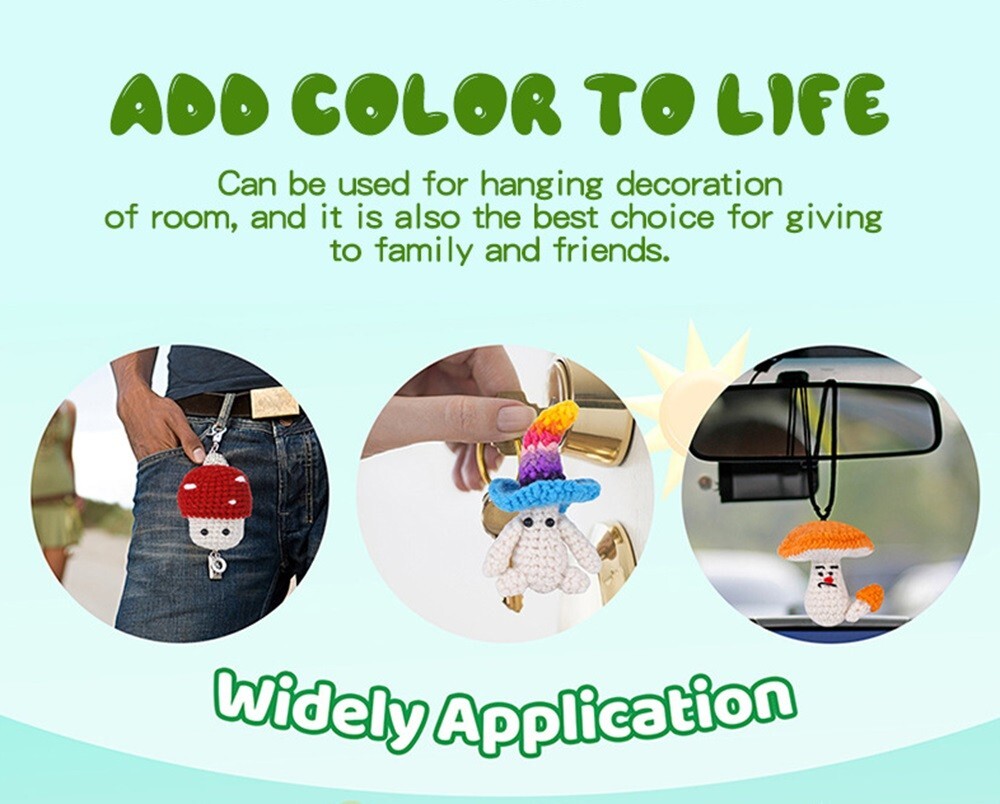 ADD COLOR TO LIFE

Can be used for hanging decoration of room, and it is also the best choice for giving to family and friends.

Widely Application